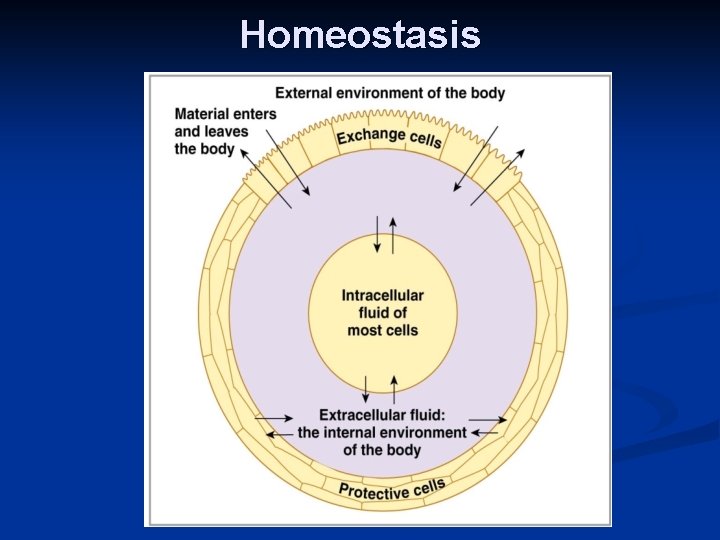 Homeostasis

External environment of the body

Material enters and leaves the body

Exchange cells

Intracellular fluid of most cells

Extracellular fluid: the internal environment of the body

Protective cells